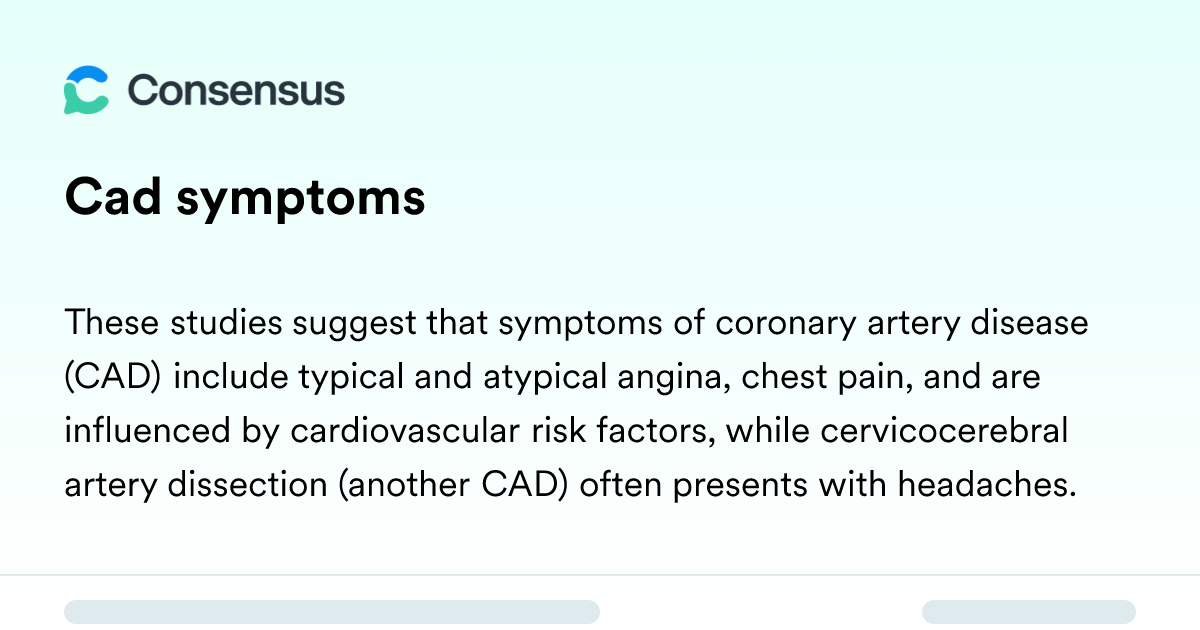 Consensus

Cad symptoms

These studies suggest that symptoms of coronary artery disease (CAD) include typical and atypical angina, chest pain, and are influenced by cardiovascular risk factors, while cervicocerebral artery dissection (another CAD) often presents with headaches.